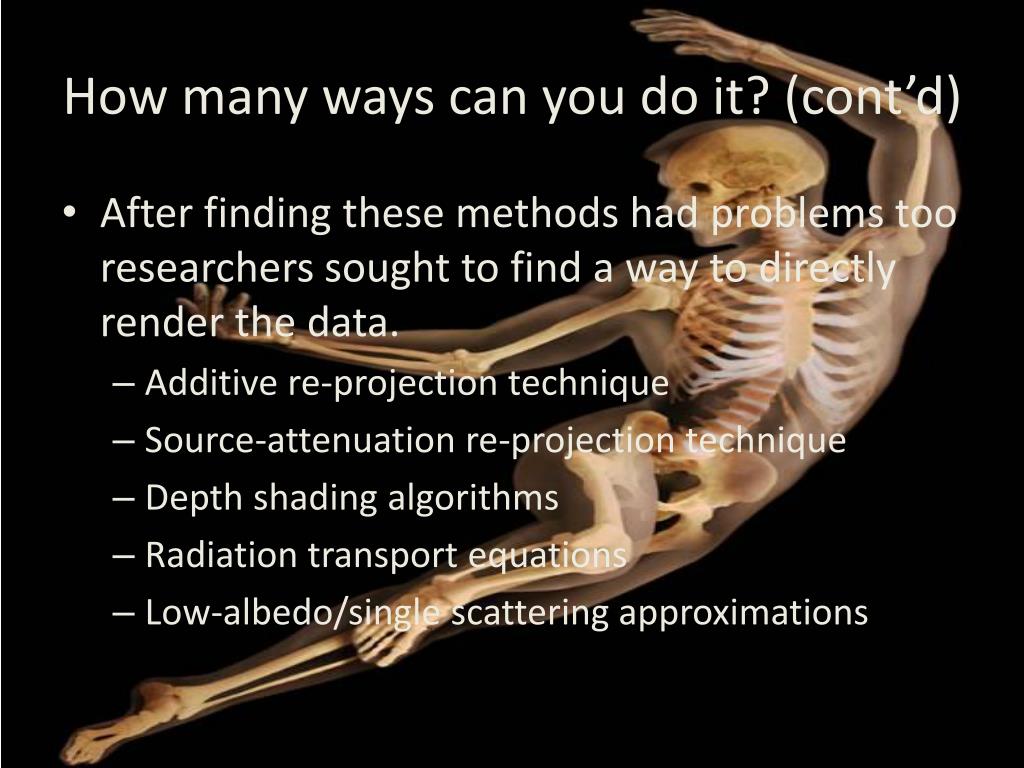 How many ways can you do it? (cont’d)

• After finding these methods had problems too researchers sought to find a way to directly render the data.
– Additive re-projection technique
– Source-attenuation re-projection technique
– Depth shading algorithms
– Radiation transport equations
– Low-albedo/single scattering approximations